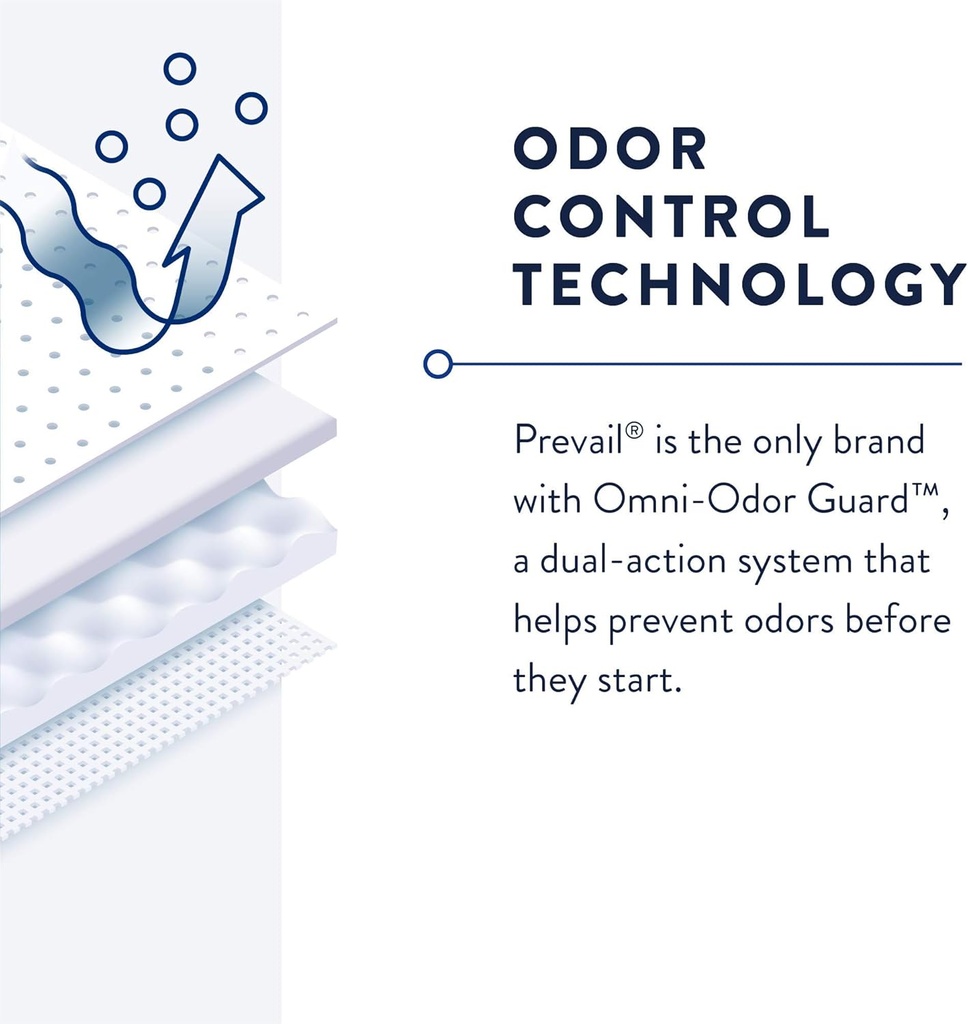 ODOR CONTROL TECHNOLOGY

Prevail® is the only brand with Omni-Odor Guard™, a dual-action system that helps prevent odors before they start.